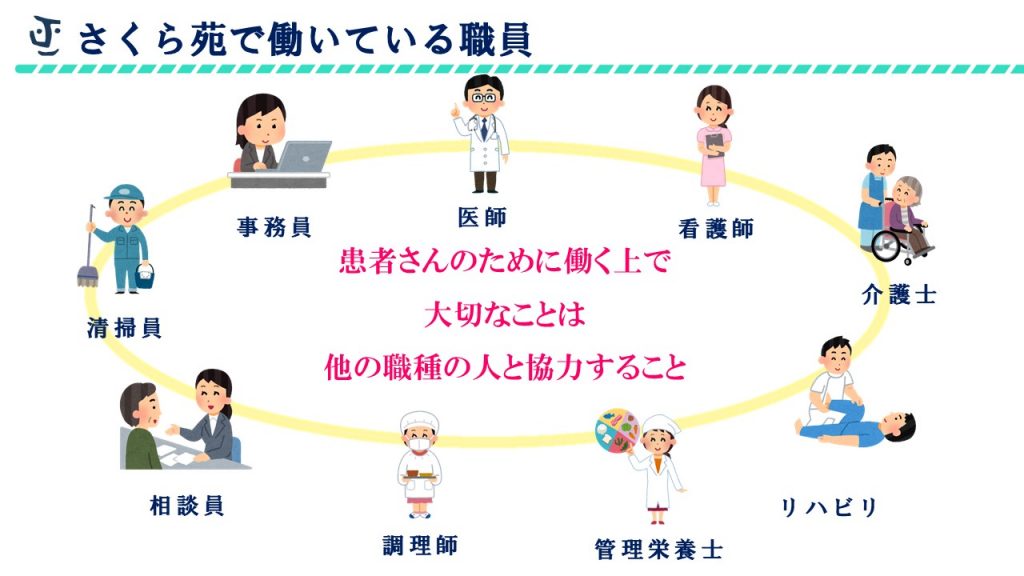 さくら苑で働いている職員

事務員

医師

看護師

清掃員

介護士

患者さんのために働く上で
大切なことは
他の職種の人と協力すること

相談員

調理師

管理栄養士

リハビリ